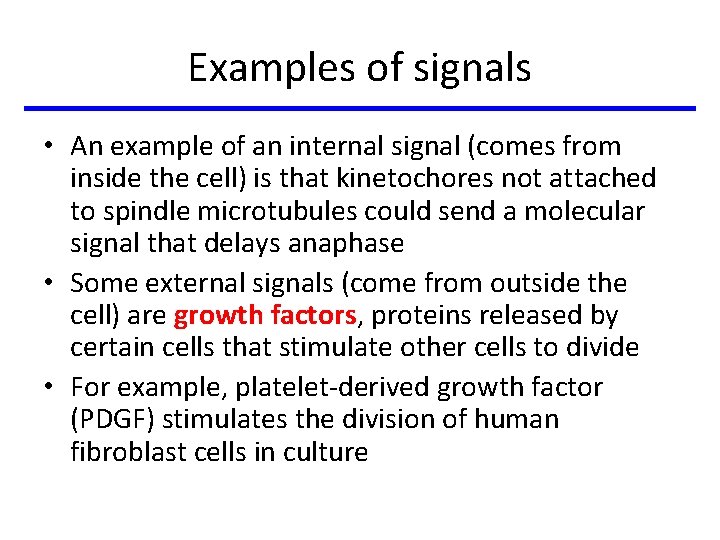 Examples of signals

• An example of an internal signal (comes from inside the cell) is that kinetochores not attached to spindle microtubules could send a molecular signal that delays anaphase

• Some external signals (come from outside the cell) are growth factors, proteins released by certain cells that stimulate other cells to divide

• For example, platelet-derived growth factor (PDGF) stimulates the division of human fibroblast cells in culture